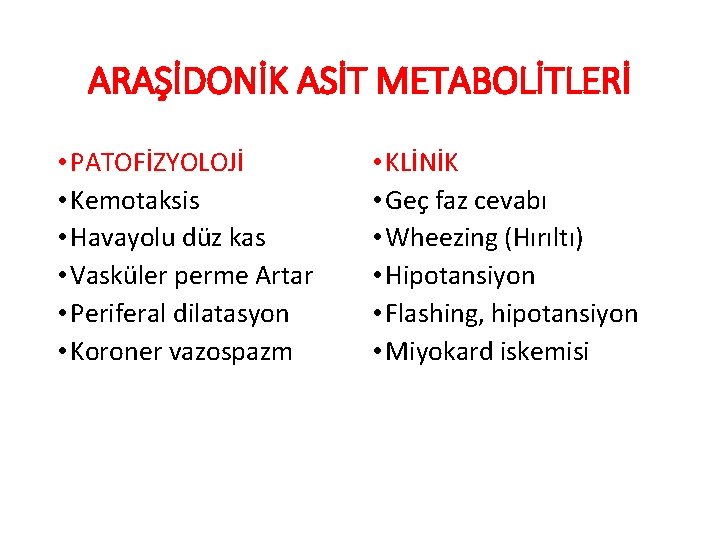 ARAŞİDONİK ASİT METABOLİTLERİ

• PATOFİZYOLOJİ
• Kemotaksis
• Havayolu düz kas
• Vasküler perme Artar
• Periferal dilatasyon
• Koroner vazospazm

• KLİNİK
• Geç faz cevabı
• Wheezing (Hırıltı)
• Hipotansiyon
• Flashing, hipotansiyon
• Miyokard iskemisi